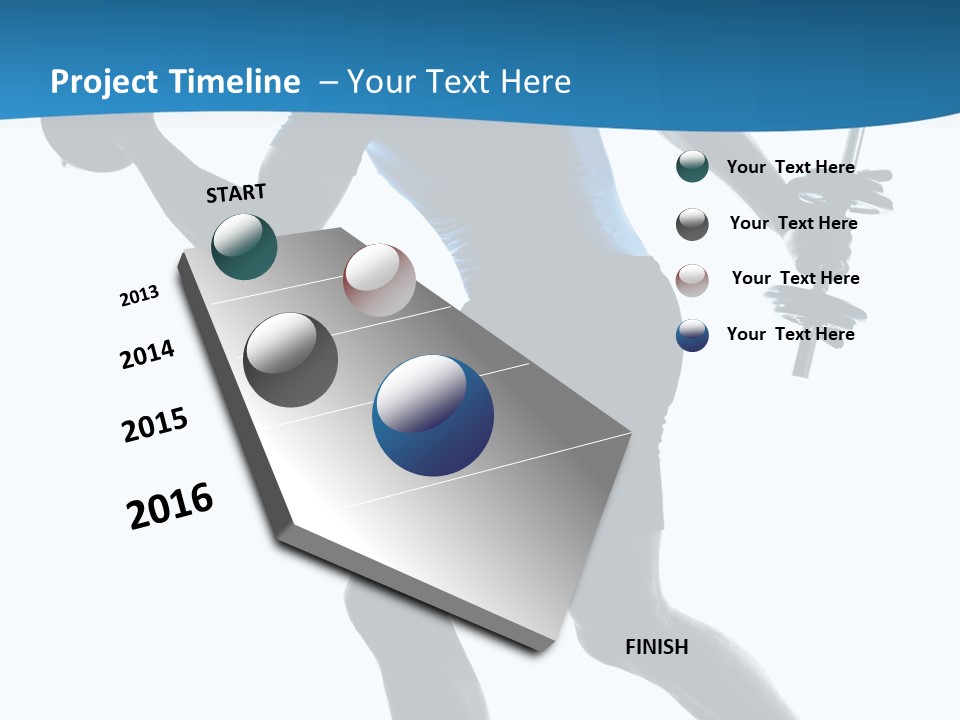 Project Timeline – Your Text Here

START

2013

2014

2015

2016

FINISH

Your Text Here

Your Text Here

Your Text Here

Your Text Here